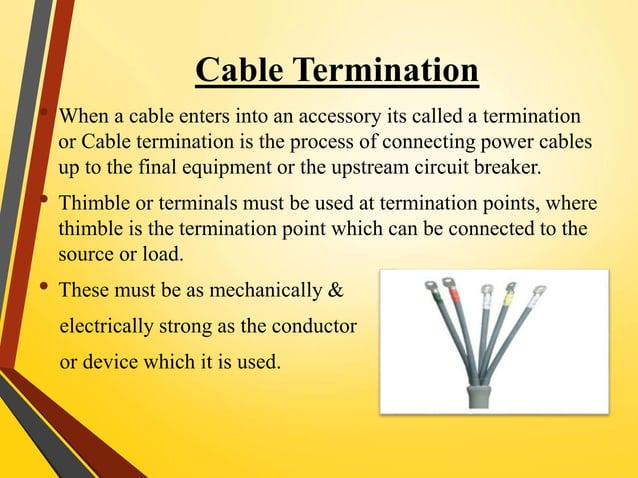 Cable Termination

• When a cable enters into an accessory its called a termination or Cable termination is the process of connecting power cables up to the final equipment or the upstream circuit breaker.

• Thimble or terminals must be used at termination points, where thimble is the termination point which can be connected to the source or load.

• These must be as mechanically & electrically strong as the conductor or device which it is used.